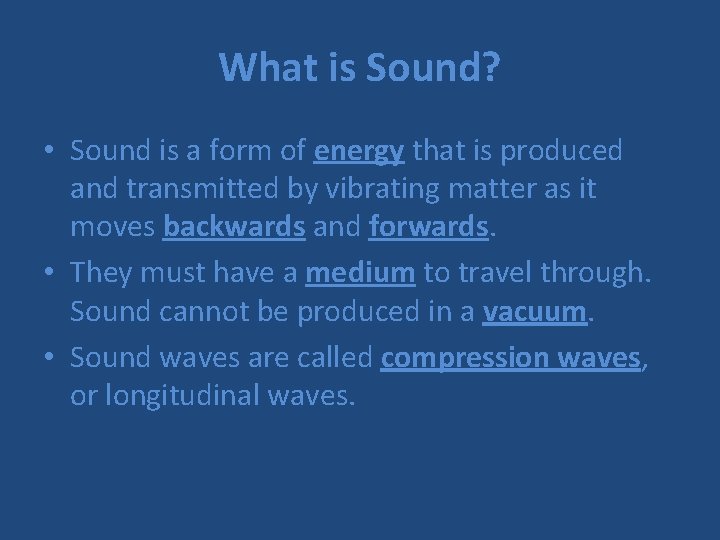 What is Sound?

• Sound is a form of energy that is produced and transmitted by vibrating matter as it moves backwards and forwards.

• They must have a medium to travel through. Sound cannot be produced in a vacuum.

• Sound waves are called compression waves, or longitudinal waves.